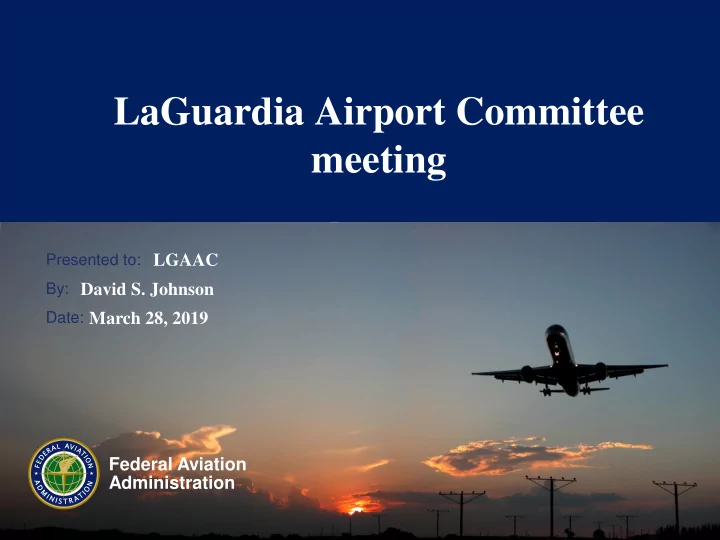 LaGuardia Airport Committee meeting

Presented to: LGAAC

By: David S. Johnson

Date: March 28, 2019

FEDERAL AVIATION ADMINISTRATION

Federal Aviation Administration